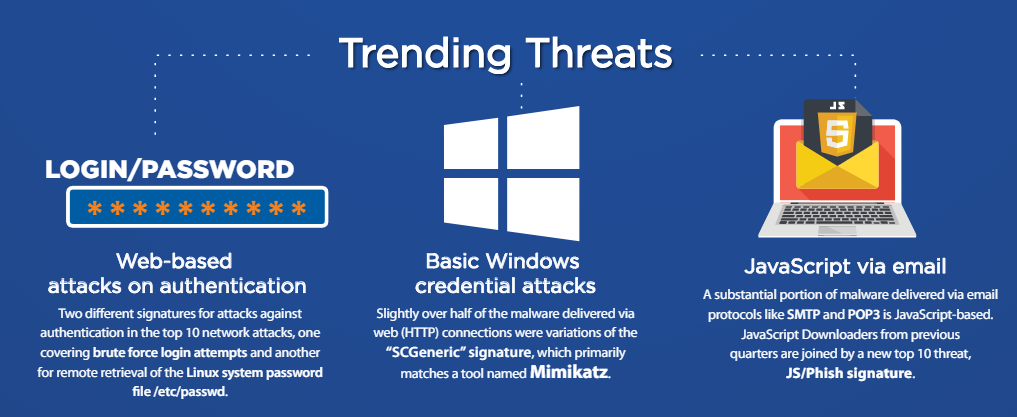 Trending Threats

LOGIN/PASSWORD

**********

Web-based attacks on authentication

Two different signatures for attacks against authentication in the top 10 network attacks, one covering brute force login attempts and another for remote retrieval of the Linux system password file /etc/passwd.

Basic Windows credential attacks

Slightly over half of the malware delivered via web (HTTP) connections were variations of the "SCGeneric" signature, which primarily matches a tool named Mimikatz.

JS

5

JavaScript via email

A substantial portion of malware delivered via email protocols like SMTP and POP3 is JavaScript-based. JavaScript Downloaders from previous quarters are joined by a new top 10 threat, JS/Phish signature.